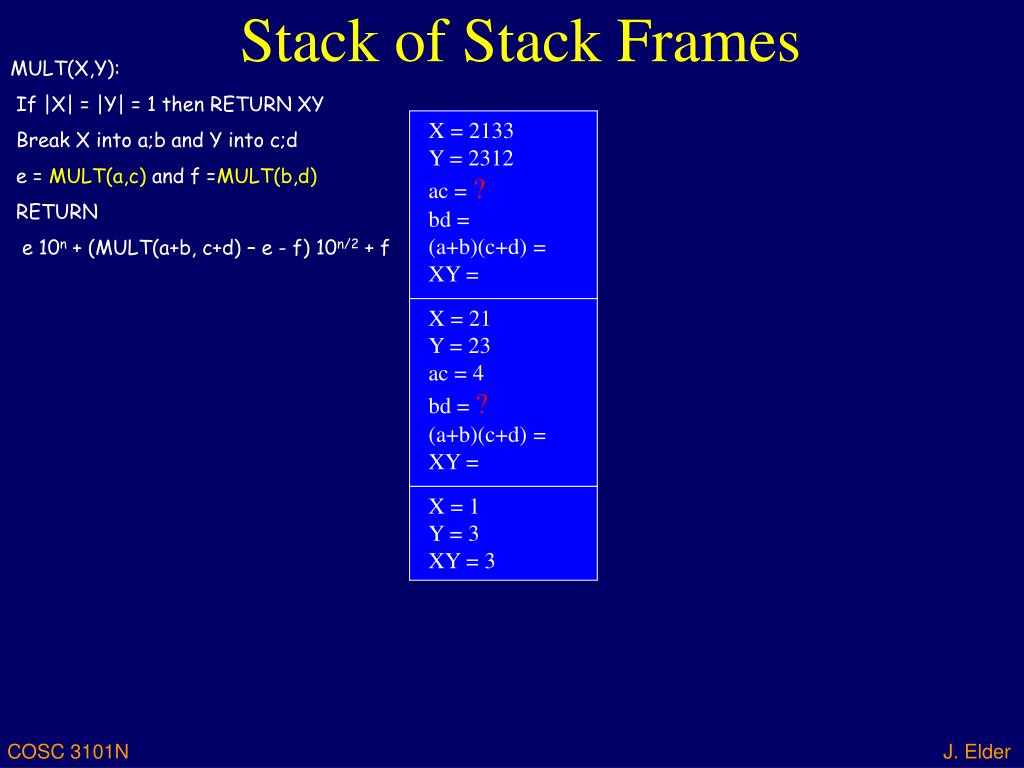 Stack of Stack Frames

MULT(X,Y):

If |X| = |Y| = 1 then RETURN XY

Break X into a;b and Y into c;d

e = MULT(a,c) and f =MULT(b,d)

RETURN

e $10^n$ + (MULT(a+b, c+d) – e - f) $10^{n/2}$ + f

X = 2133
Y = 2312
ac = ?
bd =
(a+b)(c+d) =
XY =

X = 21
Y = 23
ac = 4
bd = ?
(a+b)(c+d) =
XY =

X = 1
Y = 3
XY = 3

COSC 3101N

J. Elder